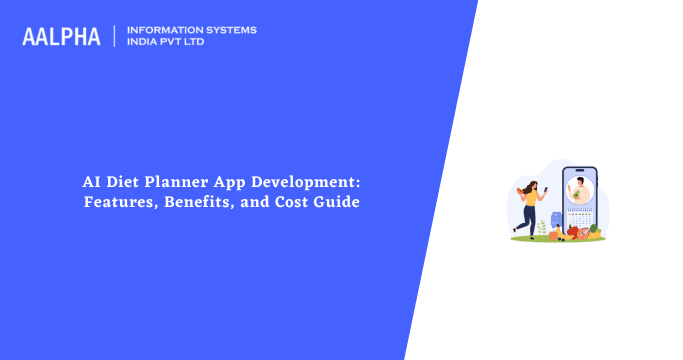 AALPHA | INFORMATION SYSTEMS INDIA PVT LTD

AI Diet Planner App Development: Features, Benefits, and Cost Guide